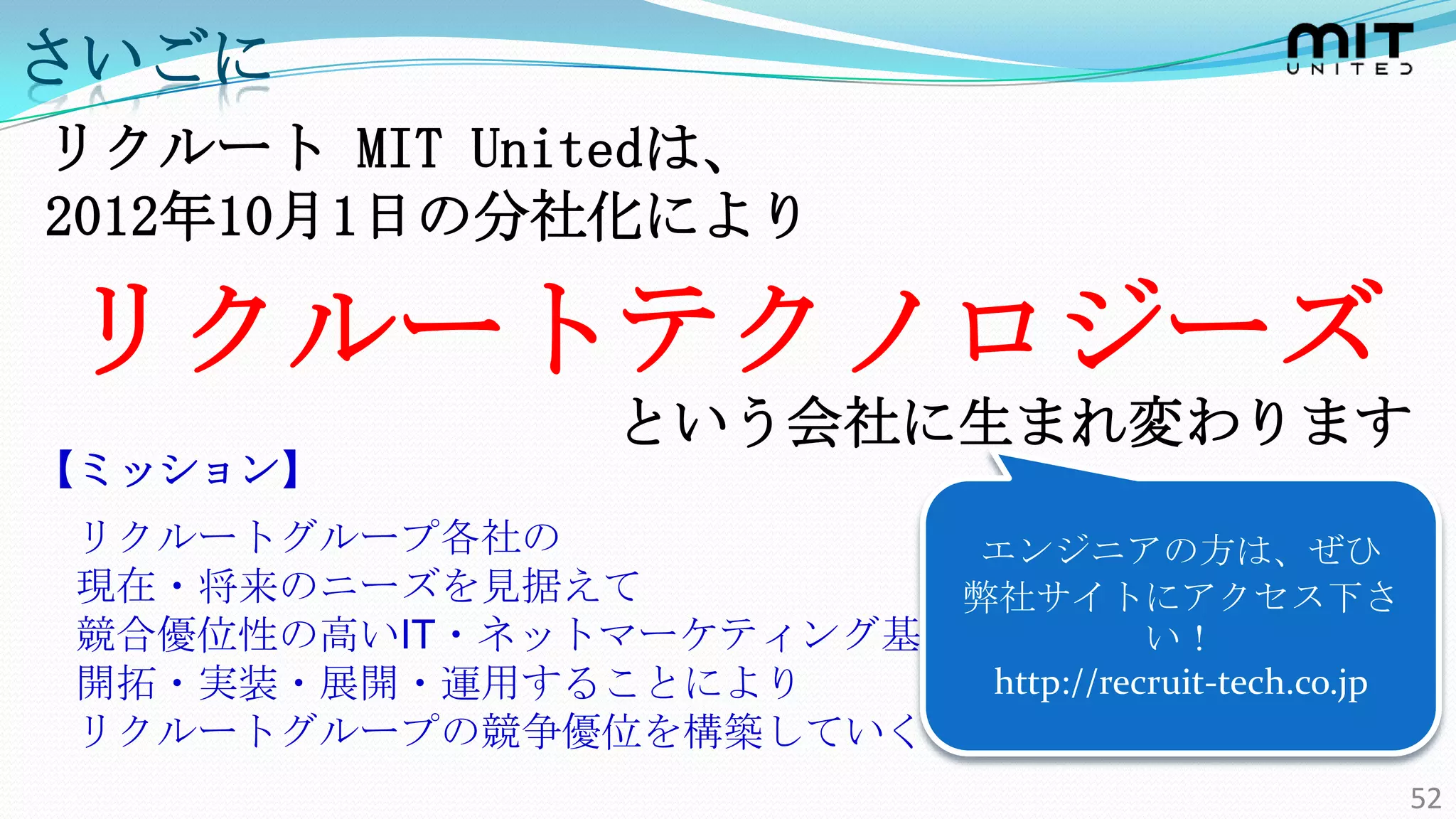 さいごに

MIT UNITED

リクルート MIT Unitedは、
2012年10月1日の分社化により

リクルートテクノロジーズ

という会社に生まれ変わります

【ミッション】

リクルートグループ各社の
現在・将来のニーズを見据えて
競合優位性の高いIT・ネットマーケティング基
開拓・実装・展開・運用することにより
リクルートグループの競争優位を構築していく

エンジニアの方は、ぜひ弊社サイトにアクセス下さい！
http://recruit-tech.co.jp

52